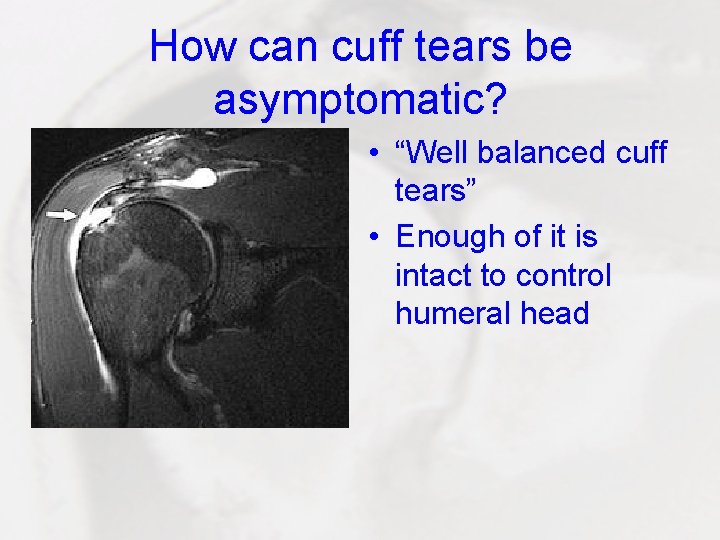 How can cuff tears be asymptomatic?

• “Well balanced cuff tears”
• Enough of it is intact to control humeral head